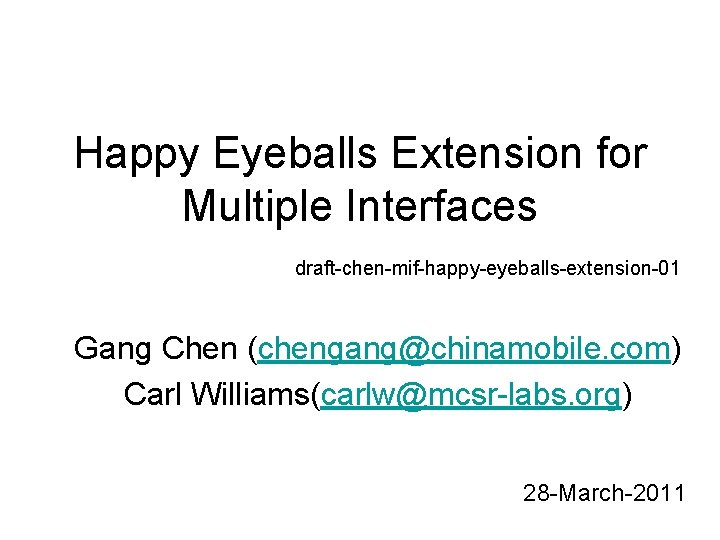 Happy Eyeballs Extension for Multiple Interfaces

draft-chen-mif-happy-eyeballs-extension-01

Gang Chen (chengang@chinamobile.com)
Carl Williams(carlw@mcsr-labs.org)

28-March-2011